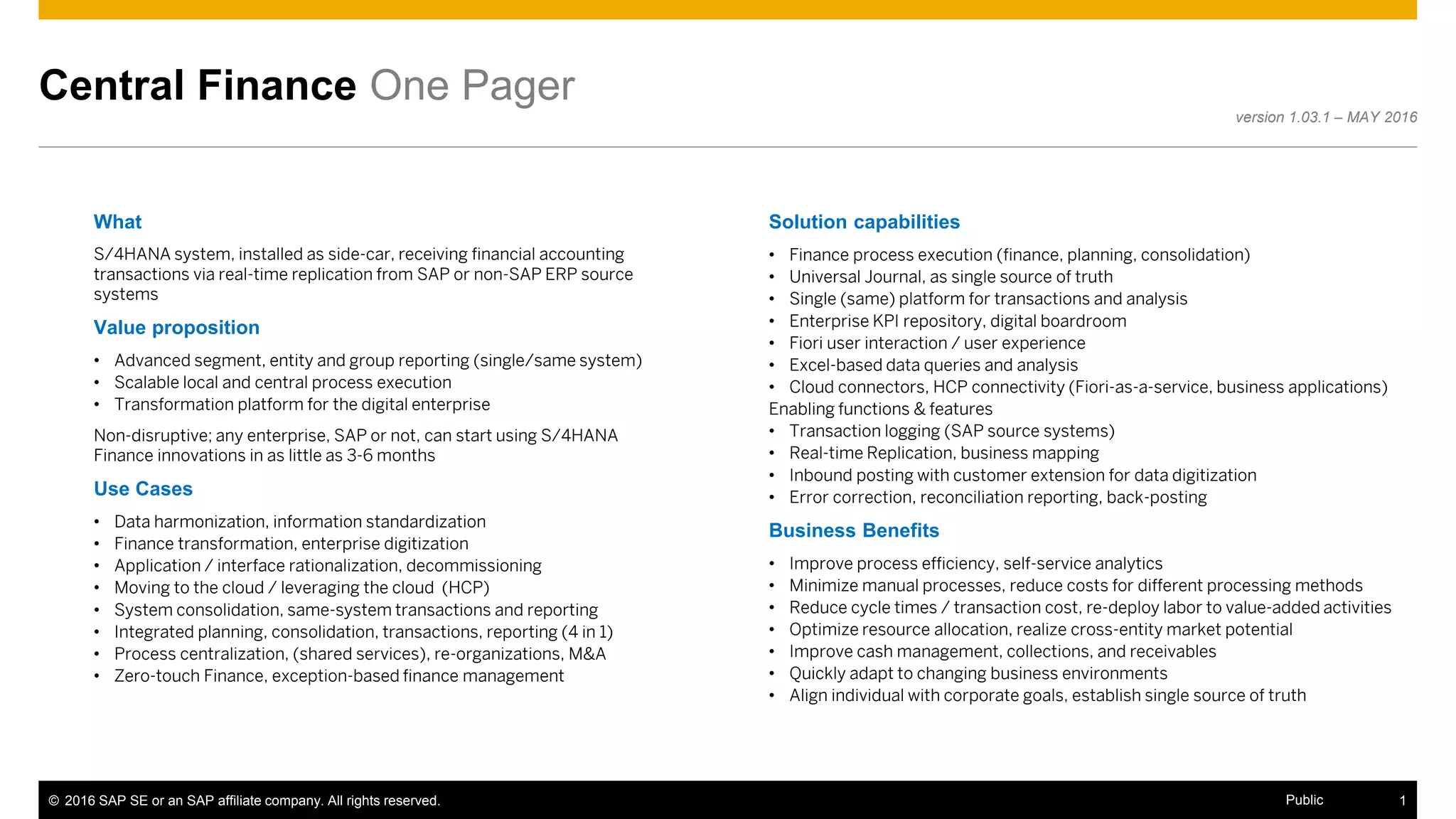 Central Finance One Pager

version 1.03.1 – MAY 2016

What

S/4HANA system, installed as side-car, receiving financial accounting transactions via real-time replication from SAP or non-SAP ERP source systems

Value proposition

• Advanced segment, entity and group reporting (single/same system)
• Scalable local and central process execution
• Transformation platform for the digital enterprise

Non-disruptive; any enterprise, SAP or not, can start using S/4HANA Finance innovations in as little as 3-6 months

Use Cases

• Data harmonization, information standardization
• Finance transformation, enterprise digitization
• Application / interface rationalization, decommissioning
• Moving to the cloud / leveraging the cloud (HCP)
• System consolidation, same-system transactions and reporting
• Integrated planning, consolidation, transactions, reporting (4 in 1)
• Process centralization, (shared services), re-organizations, M&A
• Zero-touch Finance, exception-based finance management

Solution capabilities

• Finance process execution (finance, planning, consolidation)
• Universal Journal, as single source of truth
• Single (same) platform for transactions and analysis
• Enterprise KPI repository, digital boardroom
• Fiori user interaction / user experience
• Excel-based data queries and analysis
• Cloud connectors, HCP connectivity (Fiori-as-a-service, business applications)
Enabling functions & features
• Transaction logging (SAP source systems)
• Real-time Replication, business mapping
• Inbound posting with customer extension for data digitization
• Error correction, reconciliation reporting, back-posting

Business Benefits

• Improve process efficiency, self-service analytics
• Minimize manual processes, reduce costs for different processing methods
• Reduce cycle times / transaction cost, re-deploy labor to value-added activities
• Optimize resource allocation, realize cross-entity market potential
• Improve cash management, collections, and receivables
• Quickly adapt to changing business environments
• Align individual with corporate goals, establish single source of truth

© 2016 SAP SE or an SAP affiliate company. All rights reserved.
Public
1